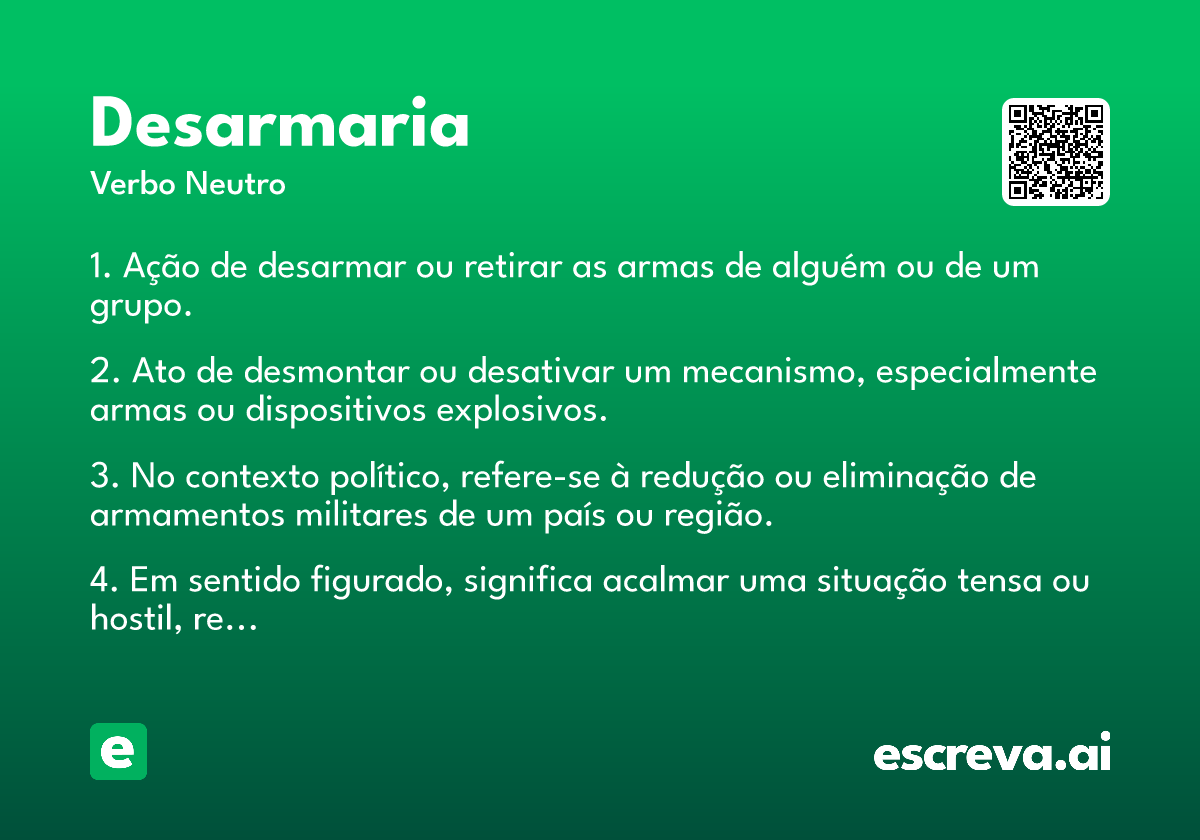 Desarmaria

Verbo Neutro

1. Ação de desarmar ou retirar as armas de alguém ou de um grupo.

2. Ato de desmontar ou desativar um mecanismo, especialmente armas ou dispositivos explosivos.

3. No contexto político, refere-se à redução ou eliminação de armamentos militares de um país ou região.

4. Em sentido figurado, significa acalmar uma situação tensa ou hostil, re…

e

escreva.ai